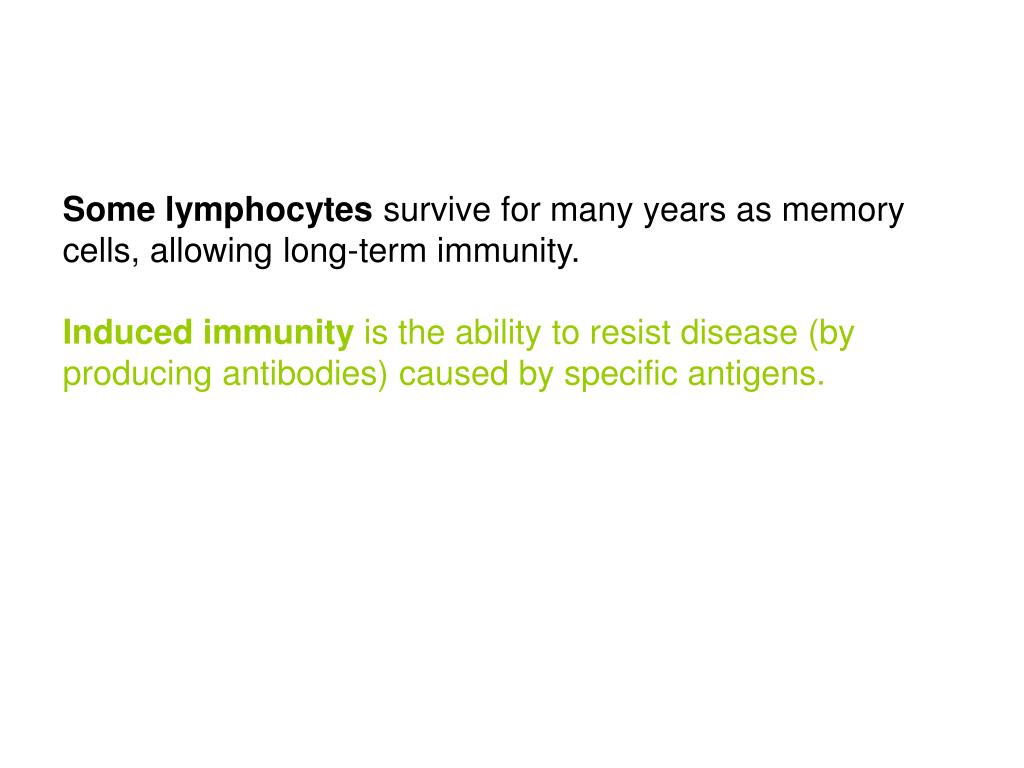 Some lymphocytes survive for many years as memory cells, allowing long-term immunity.

Induced immunity is the ability to resist disease (by producing antibodies) caused by specific antigens.